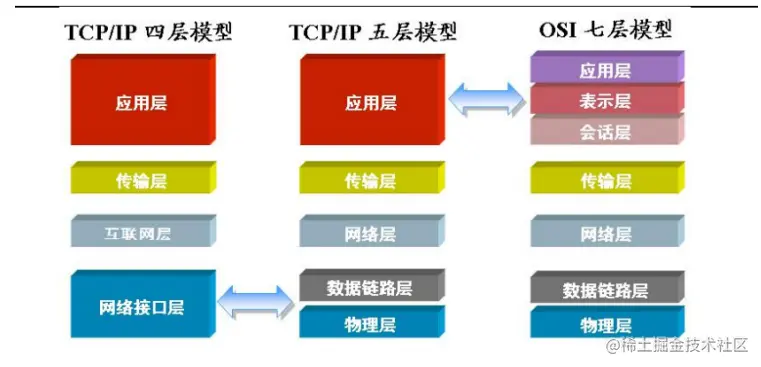 TCP/IP 四层模型

应用层

传输层

互联网层

网络接口层

TCP/IP 五层模型

应用层

传输层

网络层

数据链路层

物理层

OSI 七层模型

应用层

表示层

会话层

传输层

网络层

数据链路层

物理层

@稀土掘金技术社区